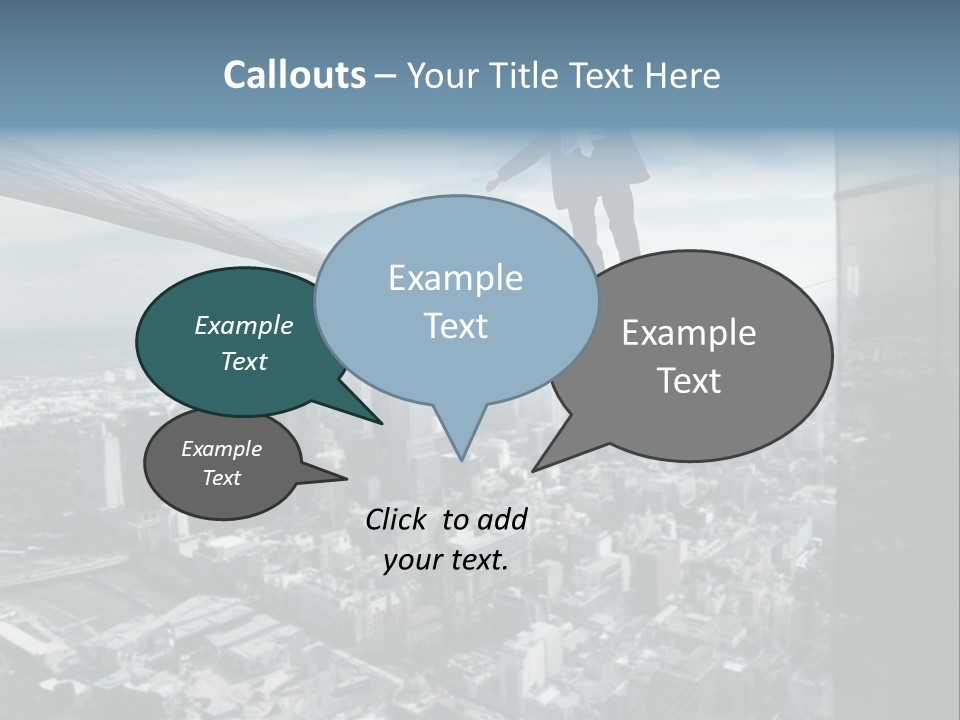 Callouts – Your Title Text Here

Example Text

Example Text

Example Text

Example Text

Click to add your text.